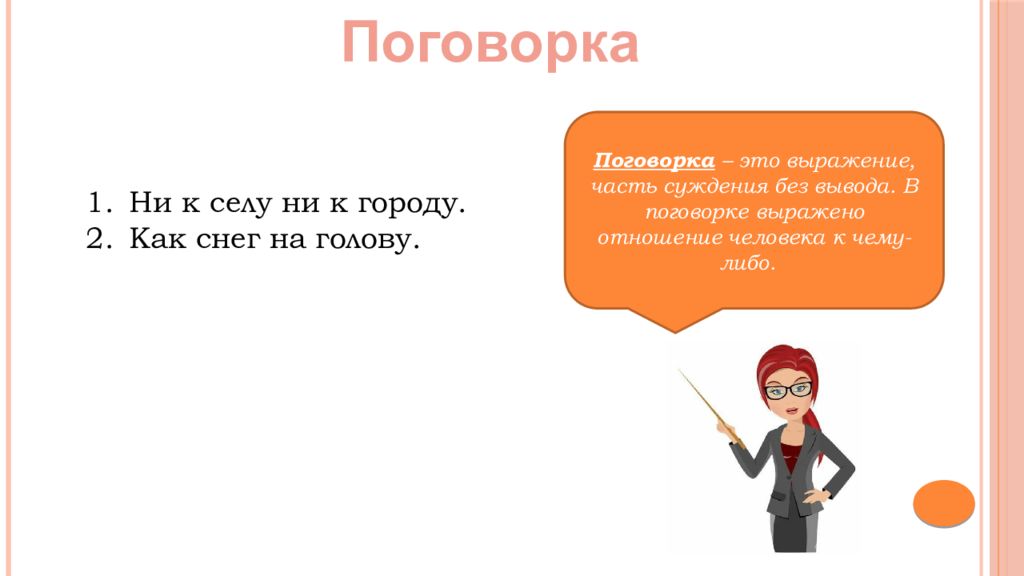 Поговорка

1. Ни к селу ни к городу.
2. Как снег на голову.

Поговорка – это выражение, часть суждения без вывода. В поговорке выражено отношение человека к чему-либо.